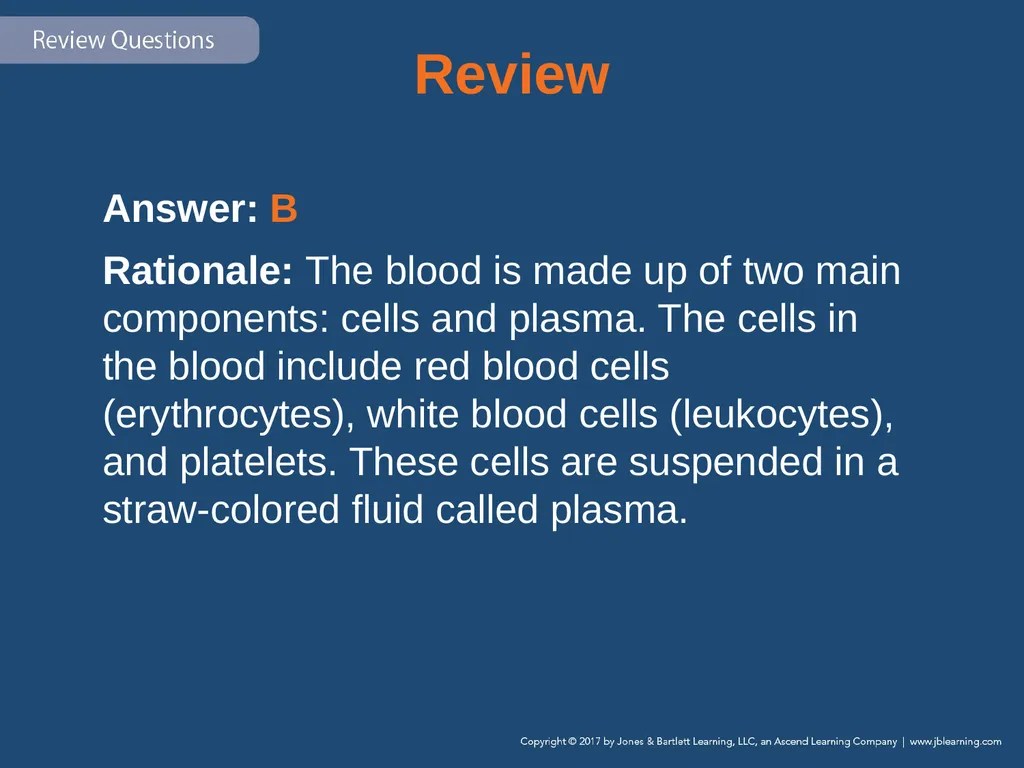 Review Questions

Review

Answer: B

Rationale: The blood is made up of two main components: cells and plasma. The cells in the blood include red blood cells (erythrocytes), white blood cells (leukocytes), and platelets. These cells are suspended in a straw-colored fluid called plasma.

Copyright © 2017 by Jones & Bartlett Learning, LLC, an Ascend Learning Company | www.jblearning.com